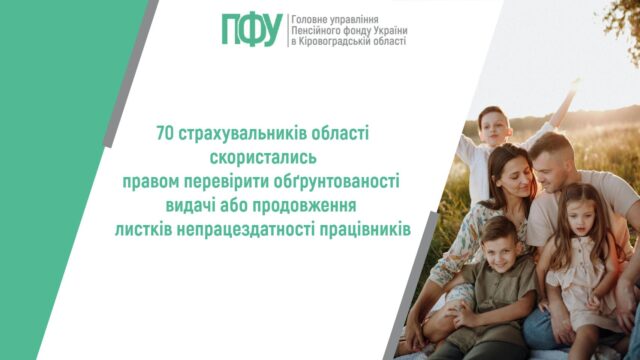 ПФУ Головне управління Пенсійного фонду України в Кіровоградській області

70 страхувальників області скористались правом перевірити обґрунтованості видачі або продовження листків непрацездатності працівників